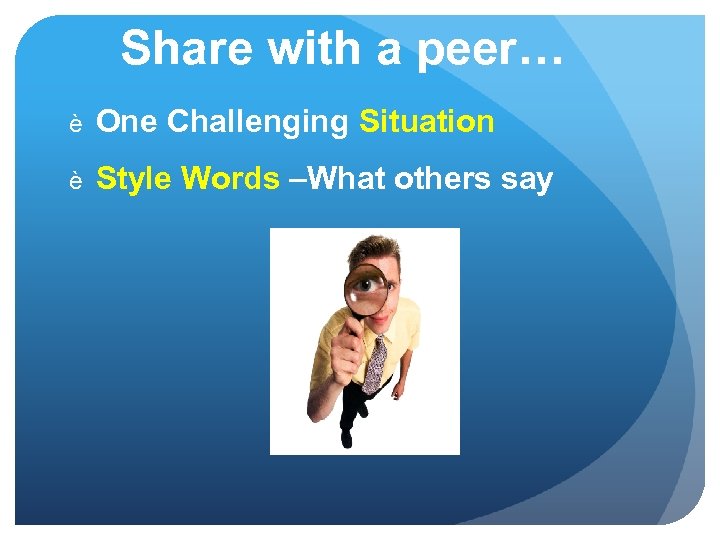 Share with a peer…

è One Challenging Situation

è Style Words –What others say